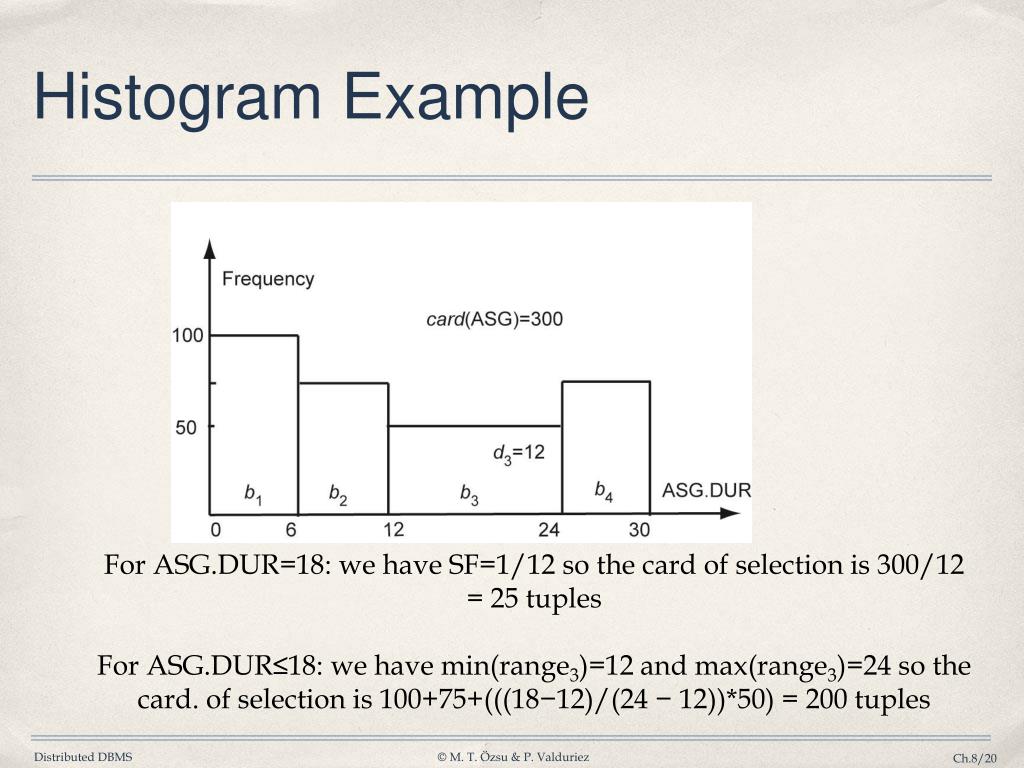 Histogram Example

Frequency

card(ASG)=300

100

50

$d_3$=12

$b_1$ $b_2$ $b_3$ $b_4$ ASG.DUR

0 6 12 24 30

For ASG.DUR=18: we have SF=1/12 so the card of selection is 300/12 = 25 tuples

For ASG.DUR≤18: we have min(range$_3$)=12 and max(range$_3$)=24 so the card. of selection is 100+75+(((18−12)/(24 − 12))*50) = 200 tuples

Distributed DBMS

© M. T. Özsu & P. Valduriez

Ch.8/20